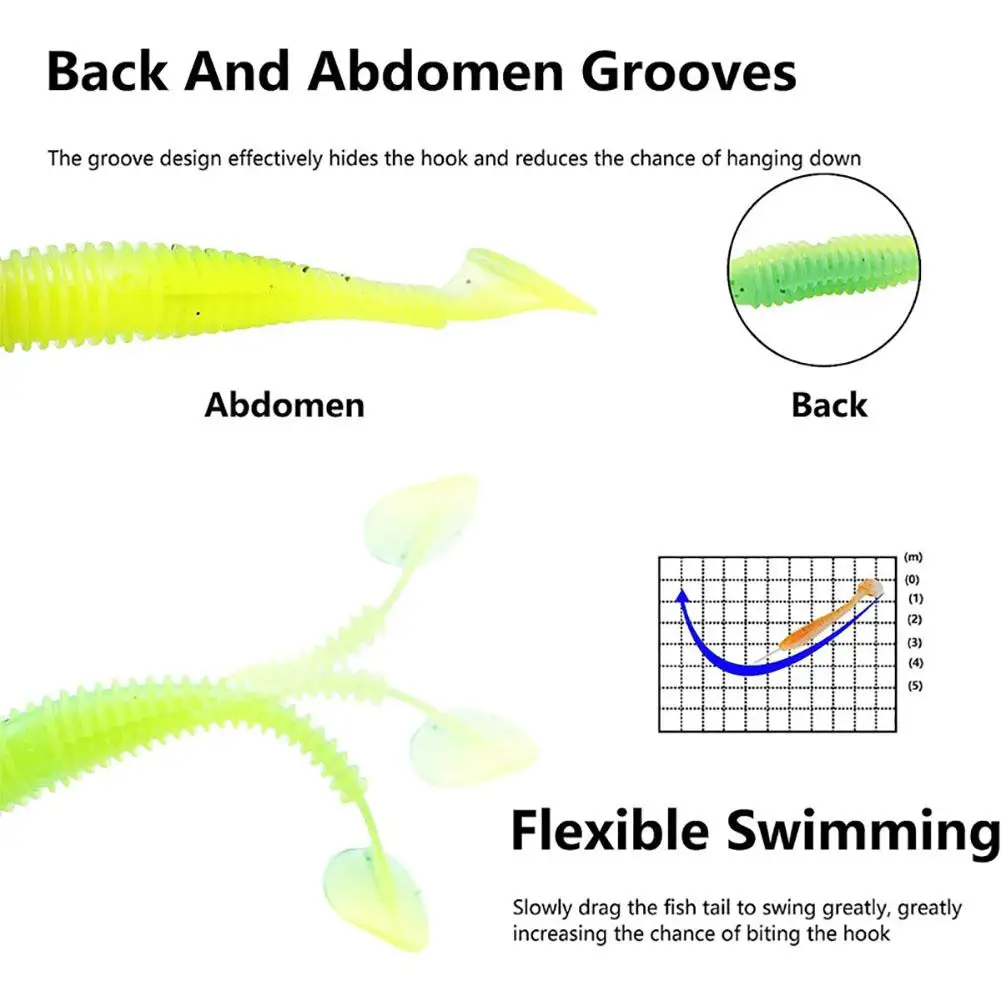 Back And Abdomen Grooves

The groove design effectively hides the hook and reduces the chance of hanging down

Abdomen

Back

(m)
(0)
(1)
(2)
(3)
(4)
(5)

Flexible Swimming

Slowly drag the fish tail to swing greatly, greatly increasing the chance of biting the hook